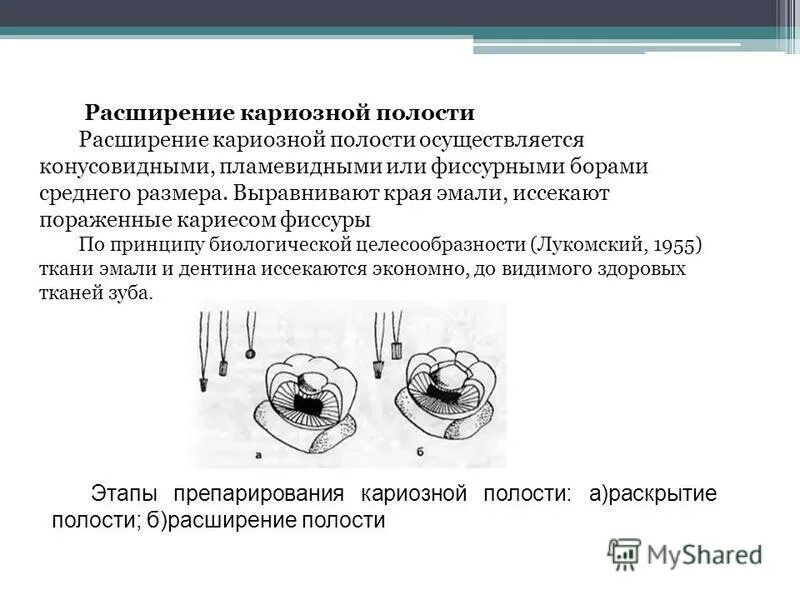 Расширение кариозной полости

Расширение кариозной полости осуществляется конусовидными, пламевидными или фиссурными борами среднего размера. Выравнивают края эмали, иссекают пораженные кариесом фиссуры

По принципу биологической целесообразности (Лукомский, 1955) ткани эмали и дентина иссекаются экономно, до видимого здоровых тканей зуба.

а

б

Этапы препарирования кариозной полости: а)раскрытие полости; б)расширение полости

MyShared